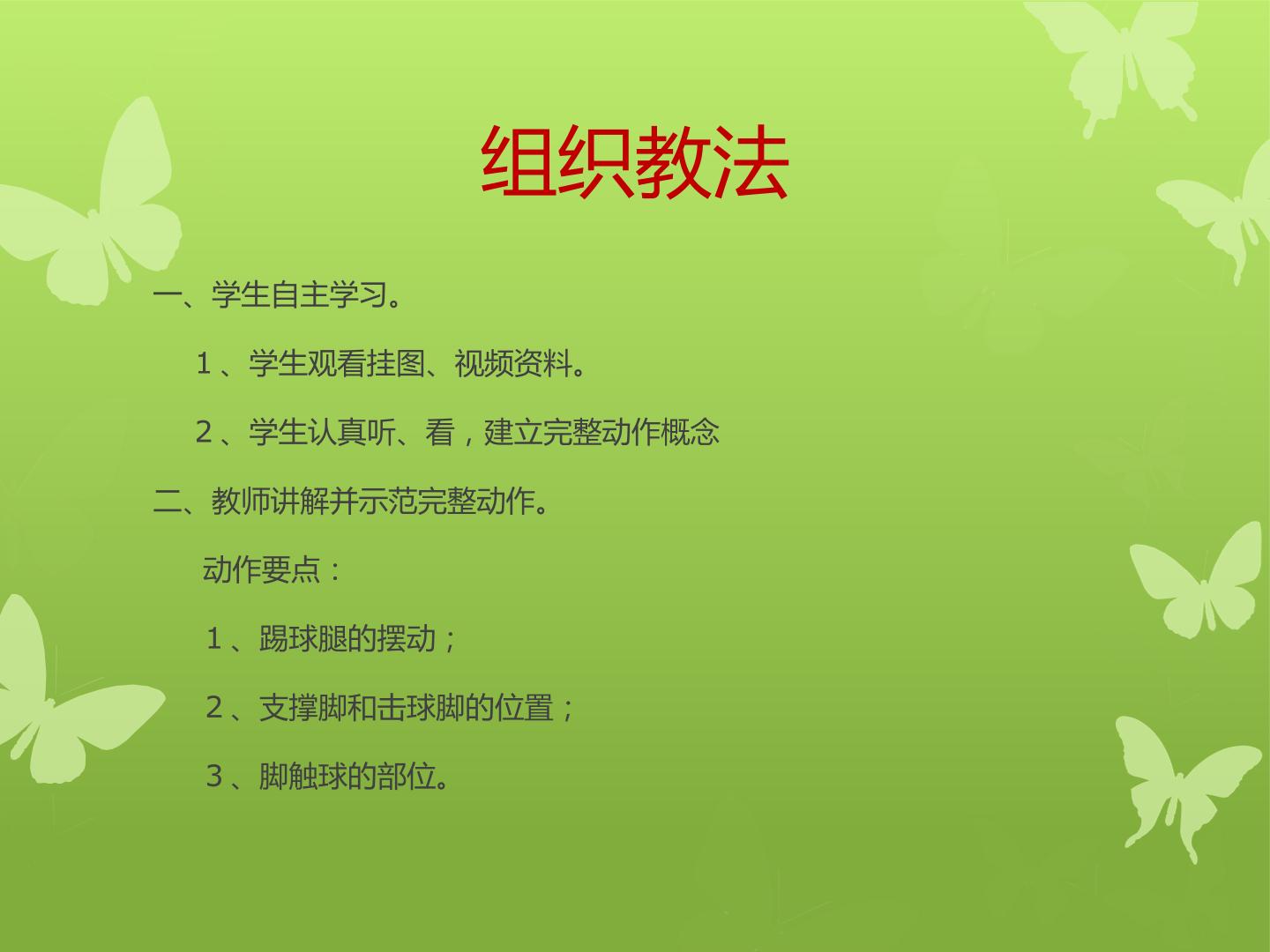 组织教法

一、学生自主学习。

1、学生观看挂图、视频资料。

2、学生认真听、看，建立完整动作概念

二、教师讲解并示范完整动作。

动作要点：

1、踢球腿的摆动；

2、支撑脚和击球脚的位置；

3、脚触球的部位。